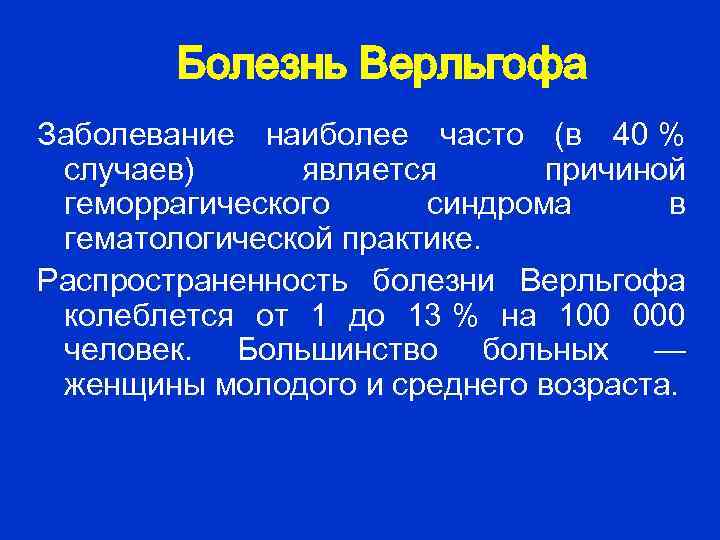 Болезнь Верльгофа

Заболевание наиболее часто (в 40 % случаев) является причиной геморрагического синдрома в гематологической практике.

Распространенность болезни Верльгофа колеблется от 1 до 13 % на 100 000 человек. Большинство больных — женщины молодого и среднего возраста.